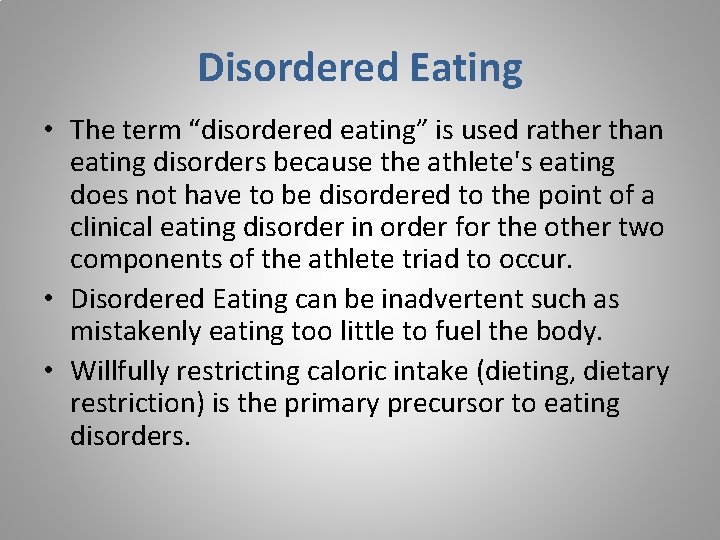 Disordered Eating

• The term “disordered eating” is used rather than eating disorders because the athlete's eating does not have to be disordered to the point of a clinical eating disorder in order for the other two components of the athlete triad to occur.
• Disordered Eating can be inadvertent such as mistakenly eating too little to fuel the body.
• Willfully restricting caloric intake (dieting, dietary restriction) is the primary precursor to eating disorders.